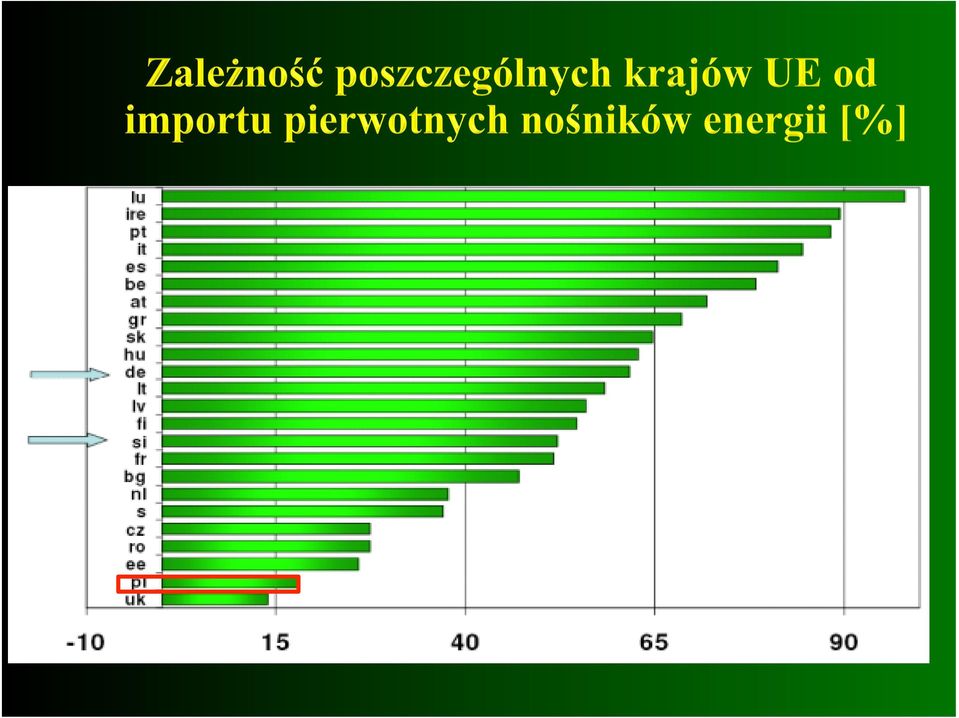 Zależność poszczególnych krajów UE od importu pierwotnych nośników energii [%]

lu
ire
pt
it
es
be
at
gr
sk
hu
de
lt
lv
fi
si
fr
bg
nl
s
cz
ro
ee
pl
uk

-10
15
40
65
90